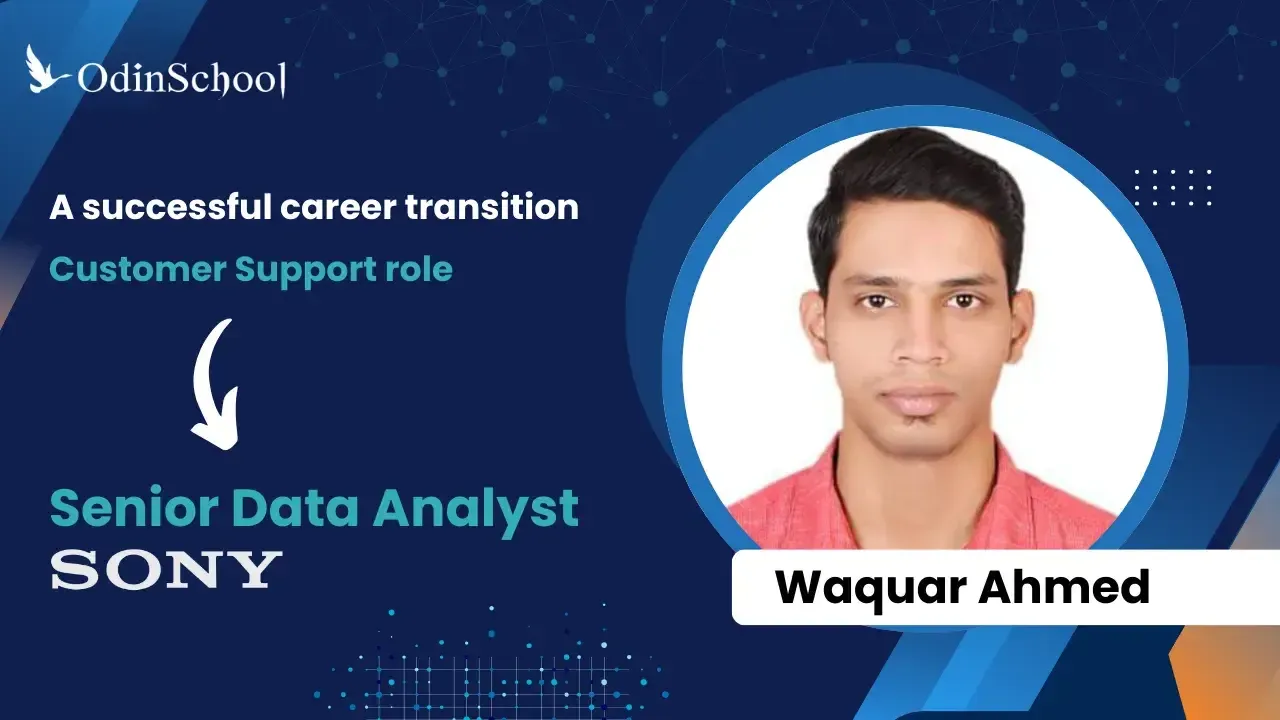 OdinSchool

A successful career transition

Customer Support role

Senior Data Analyst

SONY

Waquar Ahmed